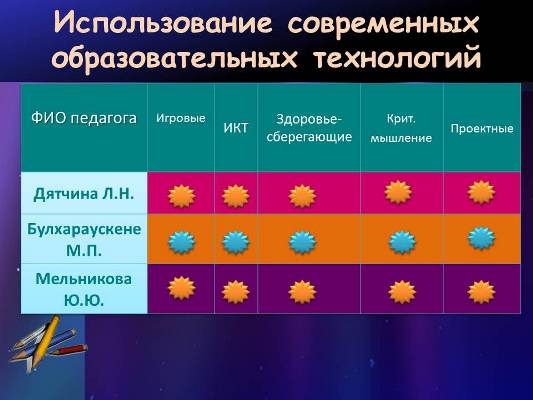 Использование современных образовательных технологий

| ФИО педагога | Игровые | ИКТ | Здоровье-сберегающие | Крит. мышление | Проектные |
|---|---|---|---|---|---|
| Дятчина Л.Н. | | | | | |
| Булхараускене М.П. | | | | | |
| Мельникова Ю.Ю. | | | | | |